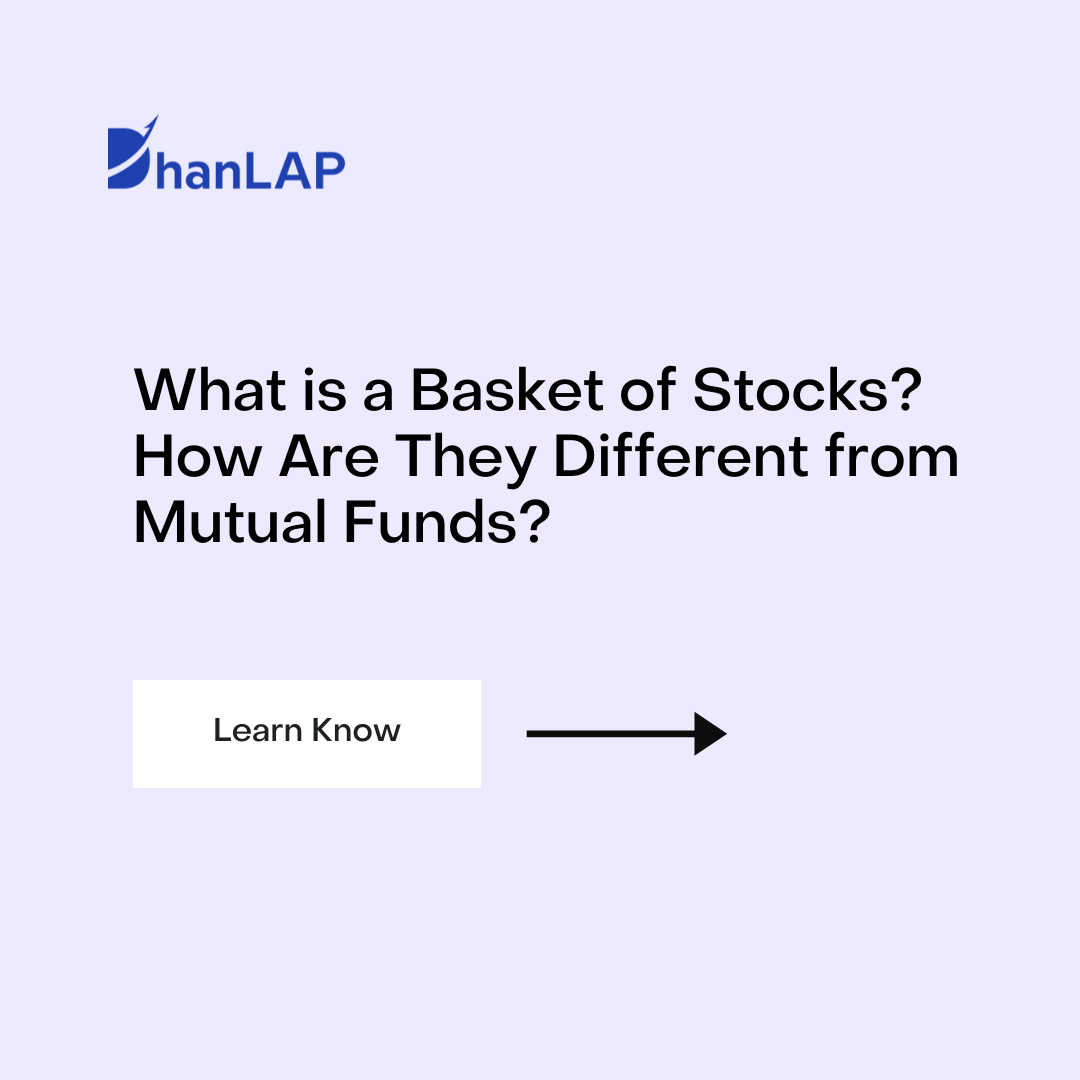 DhanLAP

What is a Basket of Stocks? How Are They Different from Mutual Funds?

Learn Know